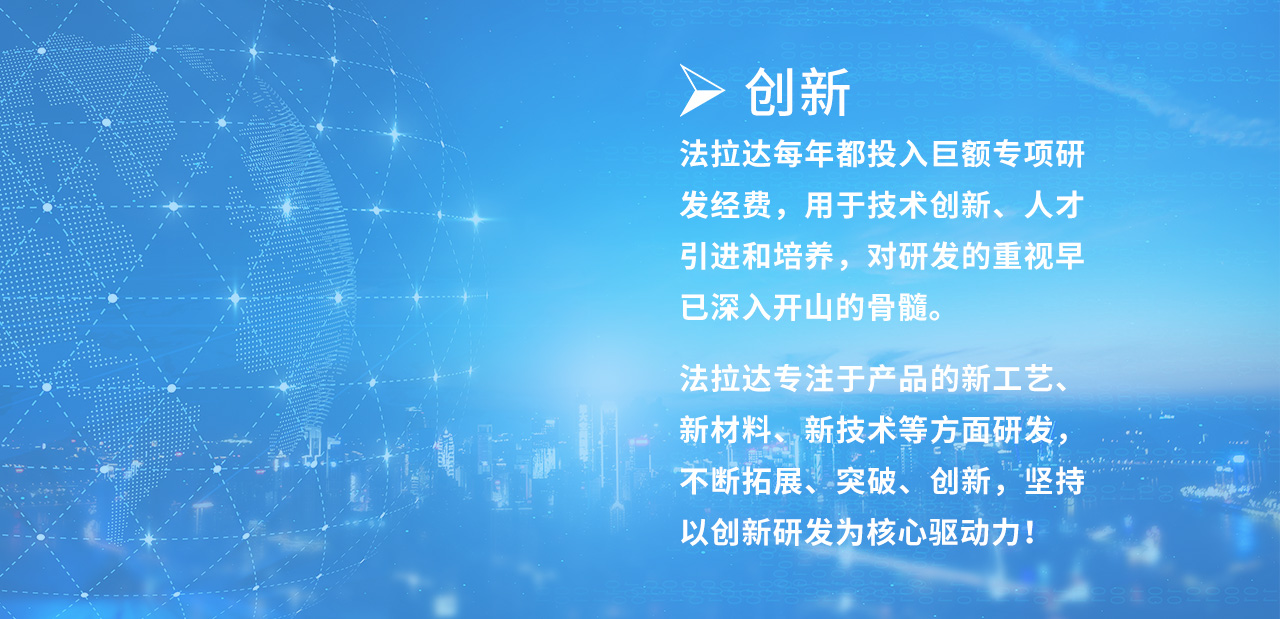 创新

法拉达每年都投入巨额专项研发经费，用于技术创新、人才引进和培养，对研发的重视早已深入开山的骨髓。

法拉达专注于产品的新工艺、新材料、新技术等方面研发，不断拓展、突破、创新，坚持以创新研发为核心驱动力！